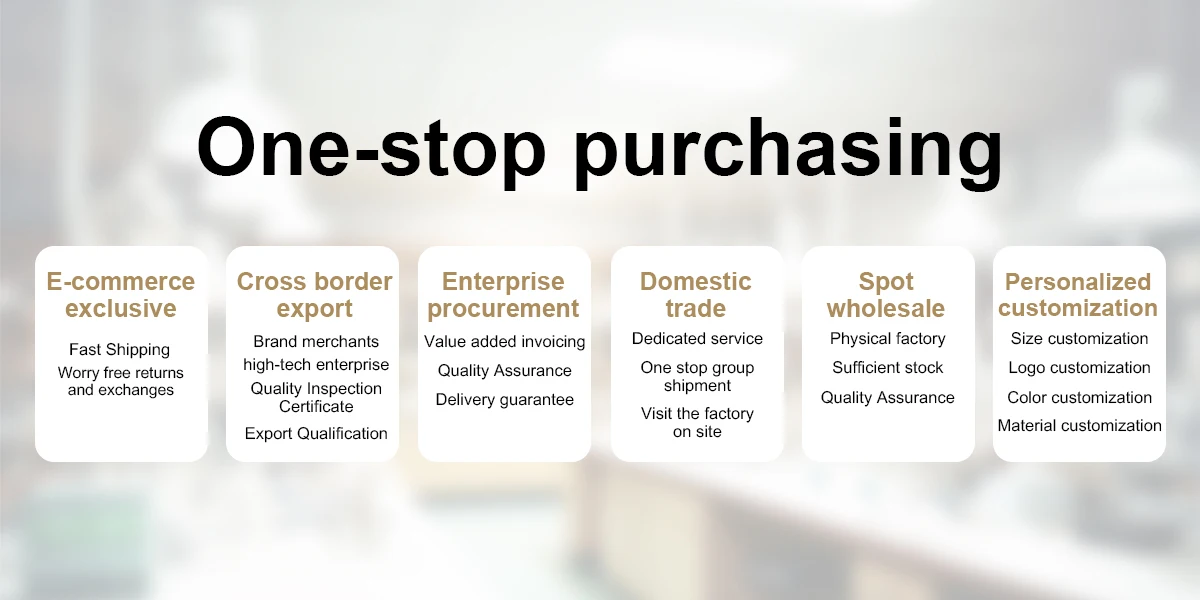 One-stop purchasing

E-commerce exclusive

Fast Shipping
Worry free returns and exchanges

Cross border export

Brand merchants
high-tech enterprise
Quality Inspection Certificate
Export Qualification

Enterprise procurement

Value added invoicing
Quality Assurance
Delivery guarantee

Domestic trade

Dedicated service
One stop group shipment
Visit the factory on site

Spot wholesale

Physical factory
Sufficient stock
Quality Assurance

Personalized customization

Size customization
Logo customization
Color customization
Material customization